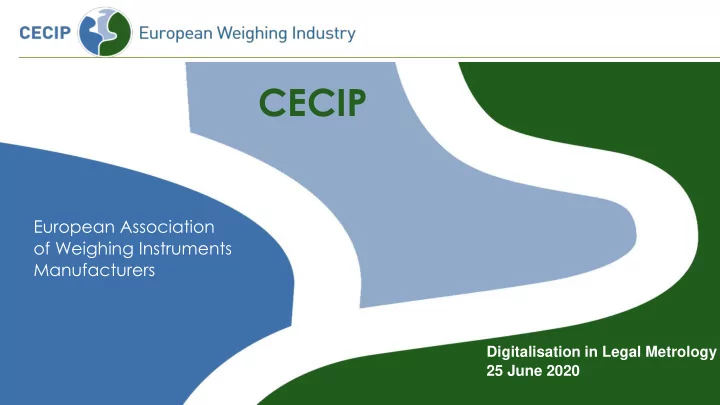 CECIP European Weighing Industry

CECIP

European Association of Weighing Instruments Manufacturers

Digitalisation in Legal Metrology
25 June 2020